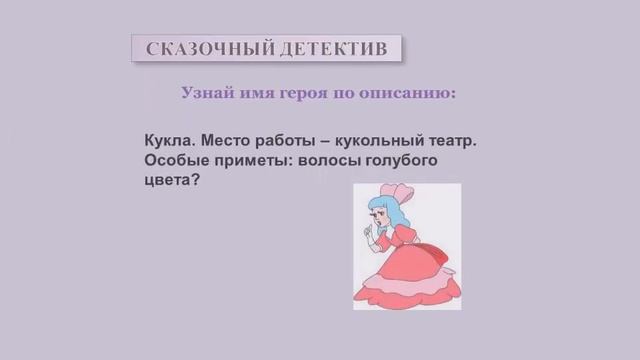 СКАЗОЧНЫЙ ДЕТЕКТИВ

Узнай имя героя по описанию:

Кукла. Место работы – кукольный театр. Особые приметы: волосы голубого цвета?